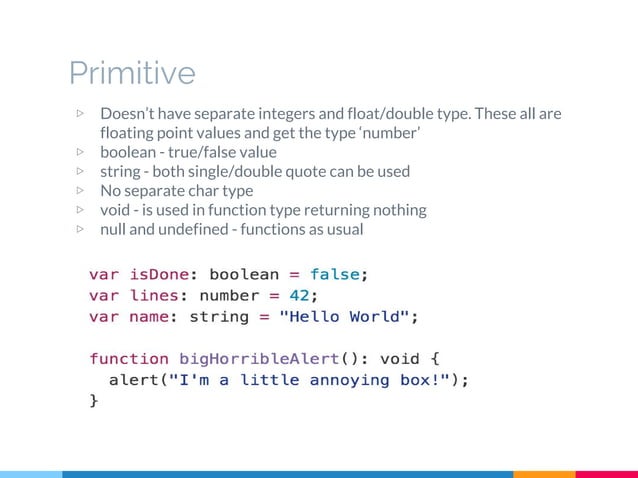 Primitive

▷ Doesn't have separate integers and float/double type. These all are floating point values and get the type 'number'
▷ boolean - true/false value
▷ string - both single/double quote can be used
▷ No separate char type
▷ void - is used in function type returning nothing
▷ null and undefined - functions as usual

var isDone: boolean = false;
var lines: number = 42;
var name: string = "Hello World";

function bigHorribleAlert(): void {
  alert("I'm a little annoying box!");
}